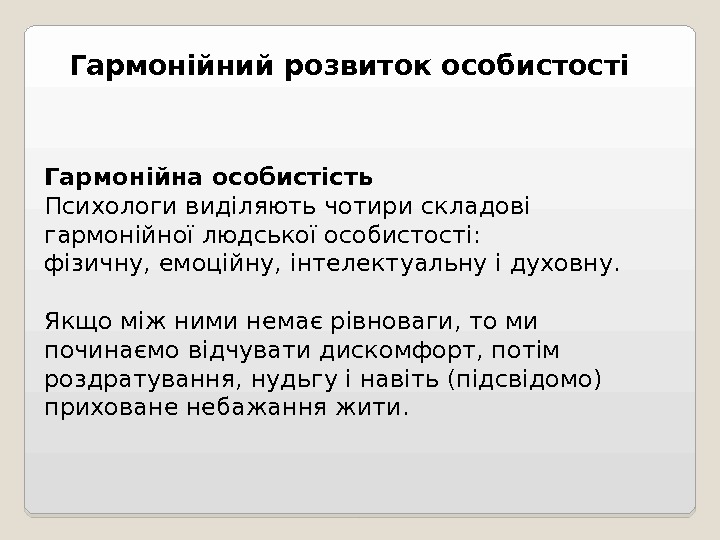 Гармонійний розвиток особистості

Гармонійна особистість
Психологи виділяють чотири складові гармонійної людської особистості: фізичну, емоційну, інтелектуальну і духовну.

Якщо між ними немає рівноваги, то ми починаємо відчувати дискомфорт, потім роздратування, нудьгу і навіть (підсвідомо) приховане небажання жити.